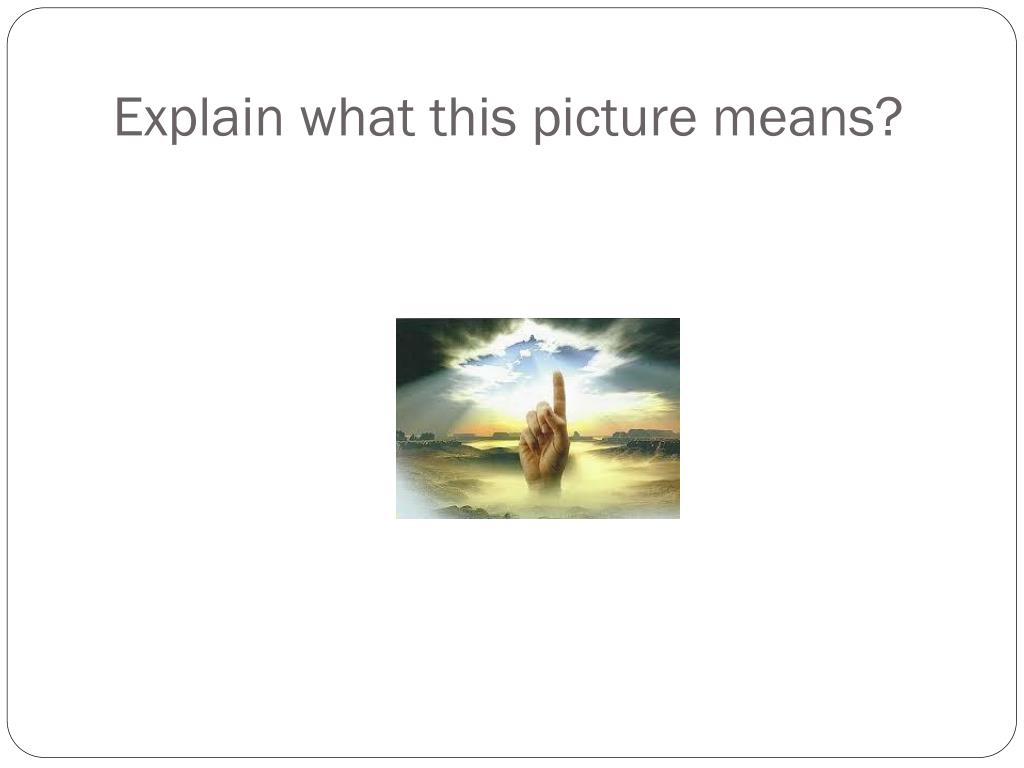 Explain what this picture means?